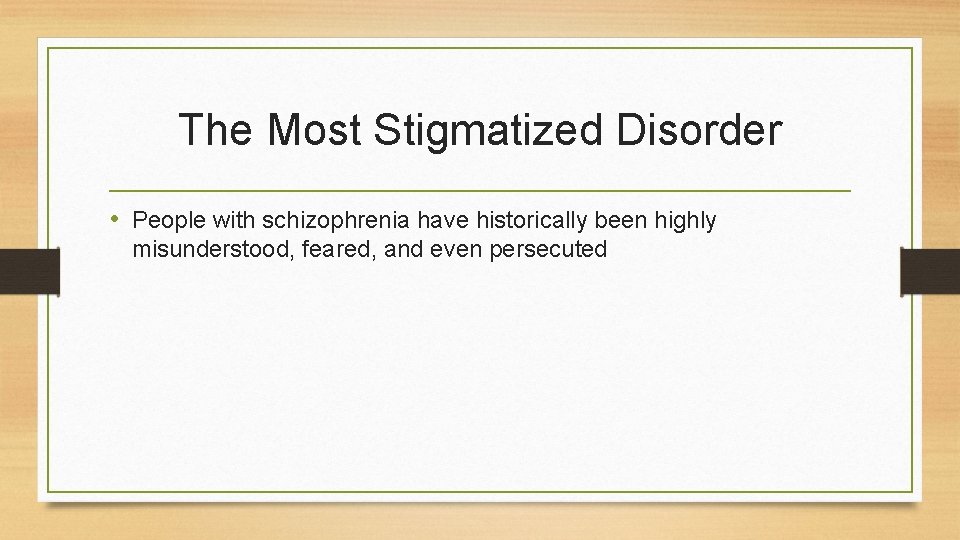 The Most Stigmatized Disorder

• People with schizophrenia have historically been highly misunderstood, feared, and even persecuted